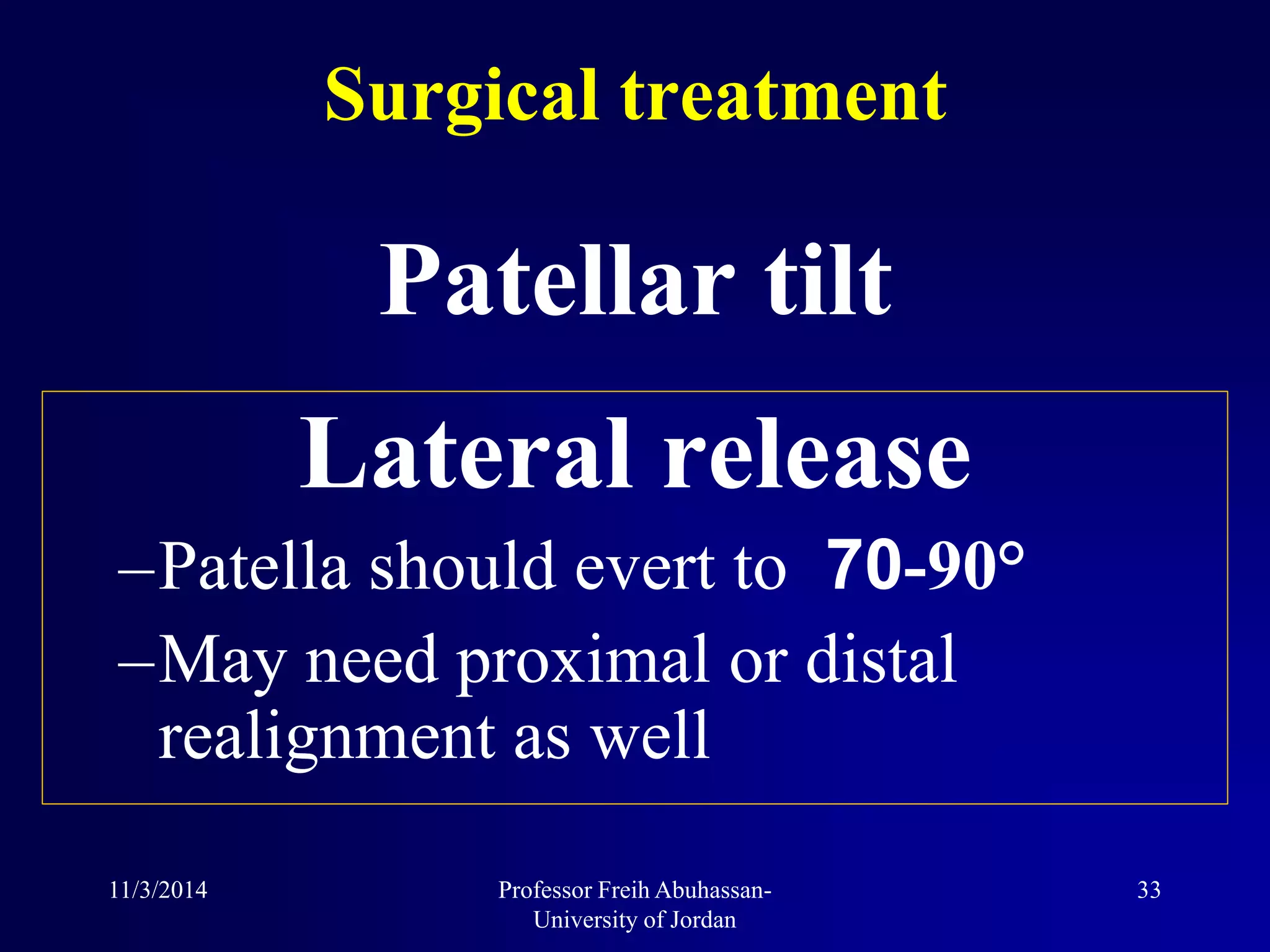 Surgical treatment

Patellar tilt

Lateral release

–Patella should evert to 70-90°

–May need proximal or distal realignment as well

11/3/2014

Professor Freih Abuhassan- University of Jordan

33